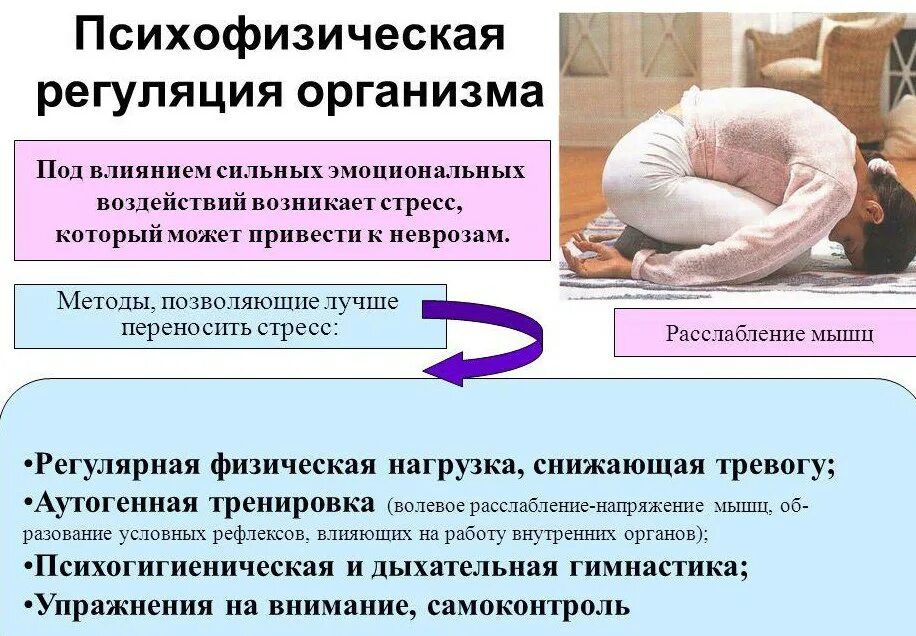 Психофизическая регуляция организма

Под влиянием сильных эмоциональных воздействий возникает стресс, который может привести к неврозам.

Методы, позволяющие лучше переносить стресс:

Расслабление мышц

•Регулярная физическая нагрузка, снижающая тревогу;
•Аутогенная тренировка (волевое расслабление-напряжение мышц, образование условных рефлексов, влияющих на работу внутренних органов);
•Психогигиеническая и дыхательная гимнастика;
•Упражнения на внимание, самоконтроль